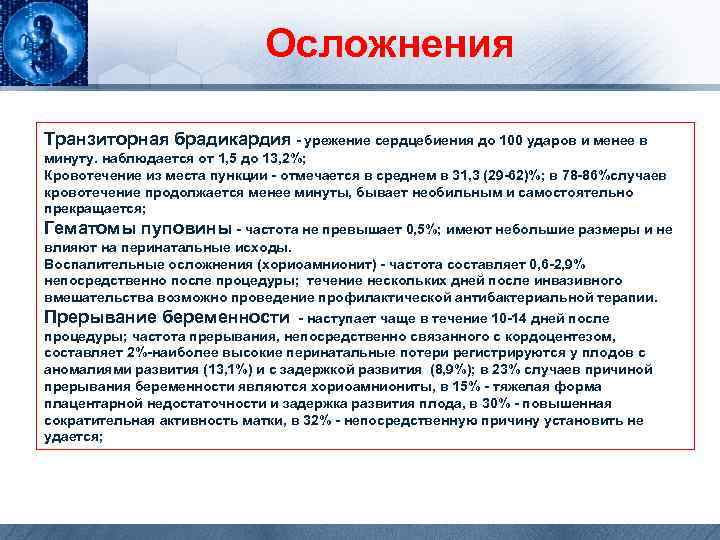 Осложнения

Транзиторная брадикардия - урежение сердцебиения до 100 ударов и менее в минуту. наблюдается от 1,5 до 13,2%;
Кровотечение из места пункции - отмечается в среднем в 31,3 (29-62)%; в 78-86%случаев кровотечение продолжается менее минуты, бывает необильным и самостоятельно прекращается;
Гематомы пуповины - частота не превышает 0,5%; имеют небольшие размеры и не влияют на перинатальные исходы.
Воспалительные осложнения (хориоамнионит) - частота составляет 0,6-2,9% непосредственно после процедуры; течение нескольких дней после инвазивного вмешательства возможно проведение профилактической антибактериальной терапии.
Прерывание беременности - наступает чаще в течение 10-14 дней после процедуры; частота прерывания, непосредственно связанного с кордоцентезом, составляет 2%-наиболее высокие перинатальные потери регистрируются у плодов с аномалиями развития (13,1%) и с задержкой развития (8,9%); в 23% случаев причиной прерывания беременности являются хориоамниониты, в 15% - тяжелая форма плацентарной недостаточности и задержка развития плода, в 30% - повышенная сократительная активность матки, в 32% - непосредственную причину установить не удается;